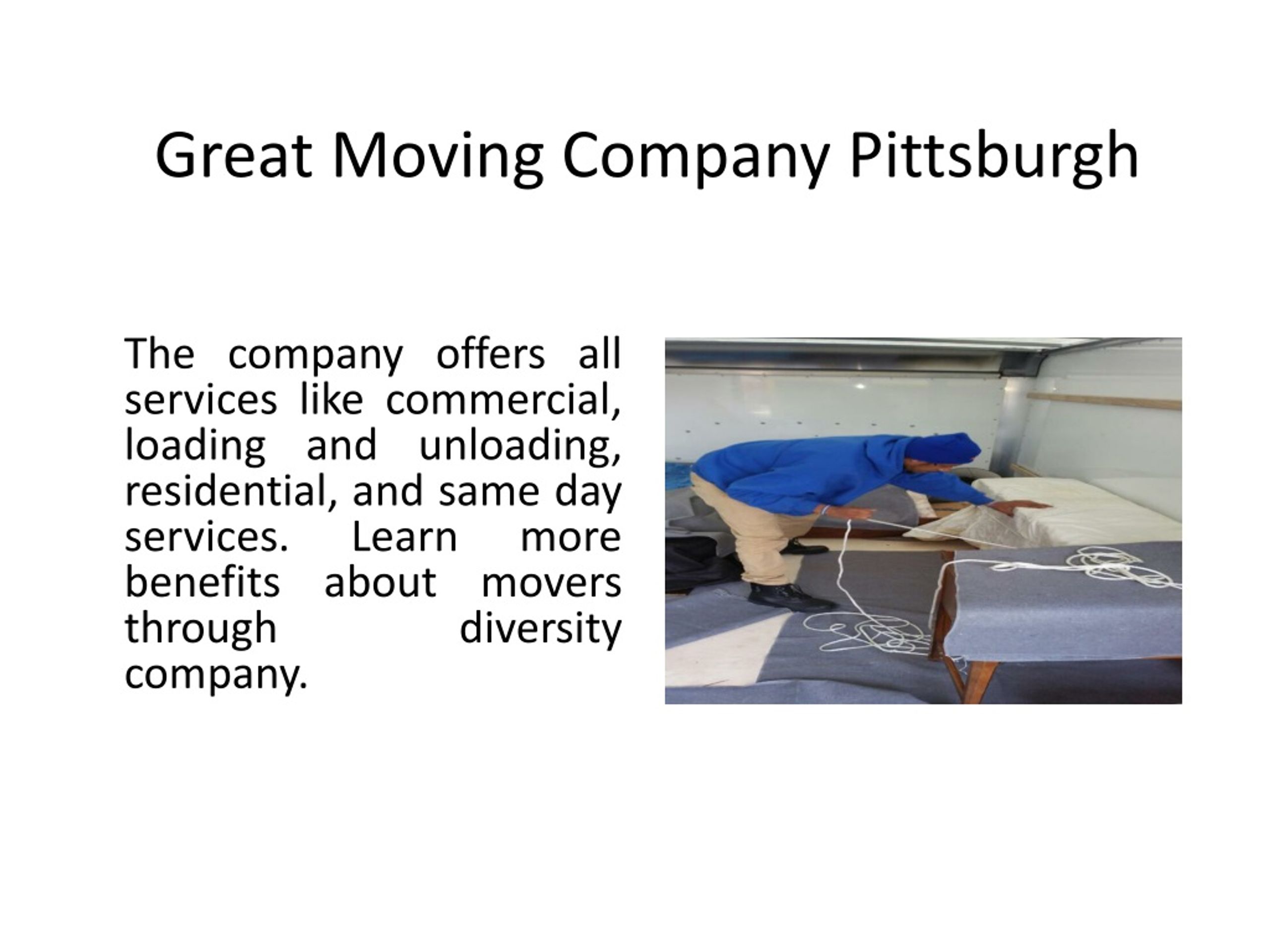 Great Moving Company Pittsburgh

The company offers all services like commercial, loading and unloading, residential, and same day services. Learn more benefits about movers through diversity company.